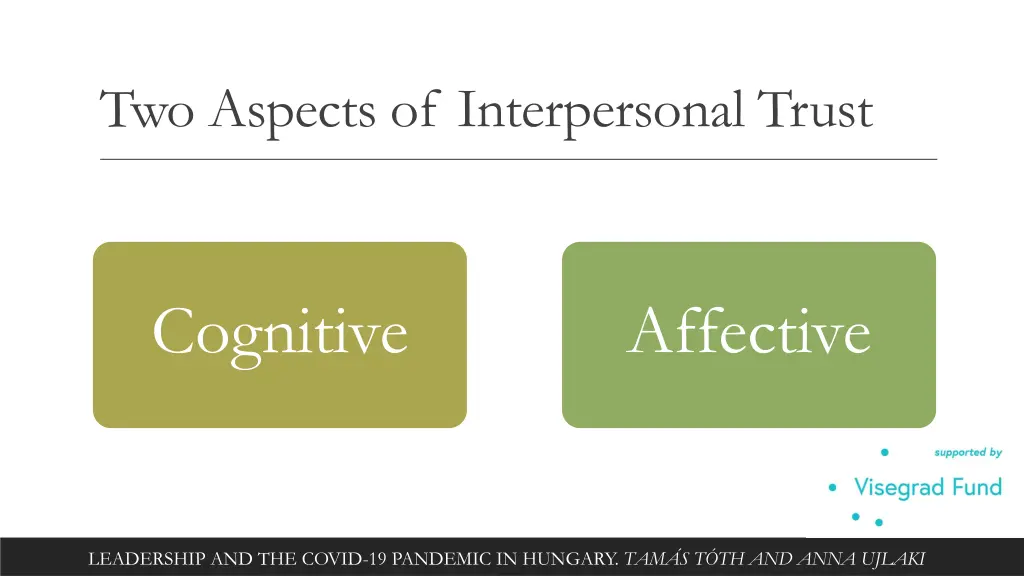 Two Aspects of Interpersonal Trust

Cognitive

Affective

supported by

Visegrad Fund

LEADERSHIP AND THE COVID-19 PANDEMIC IN HUNGARY. TAMÁS TÓTH AND ANNA UJLAKI